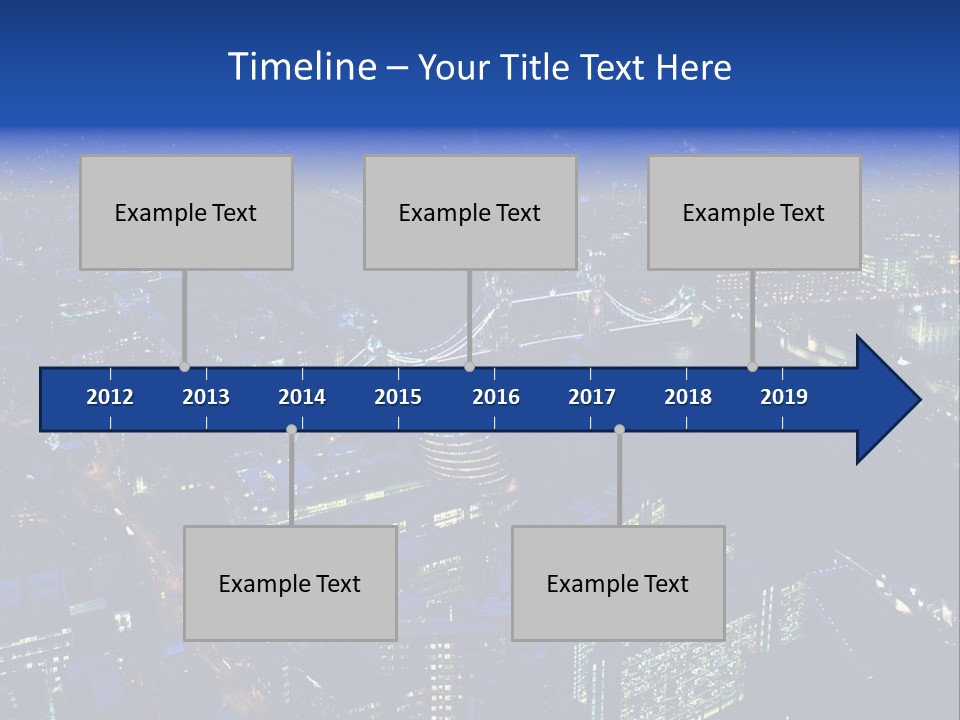 Timeline – Your Title Text Here

Example Text

Example Text

Example Text

2012
2013
2014
2015
2016
2017
2018
2019

Example Text

Example Text